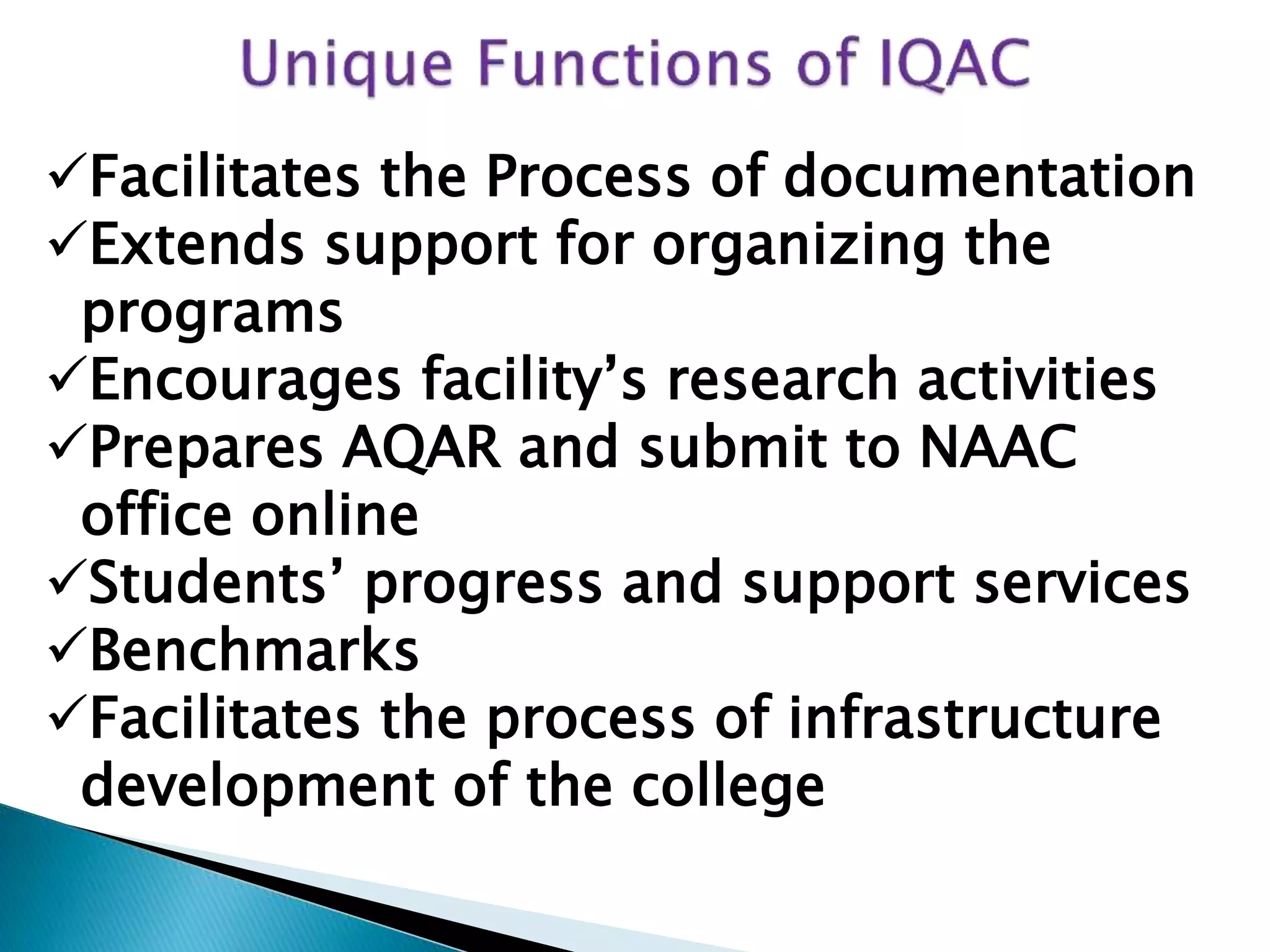 Unique Functions of IQAC

✓Facilitates the Process of documentation
✓Extends support for organizing the programs
✓Encourages facility’s research activities
✓Prepares AQAR and submit to NAAC office online
✓Students’ progress and support services
✓Benchmarks
✓Facilitates the process of infrastructure development of the college